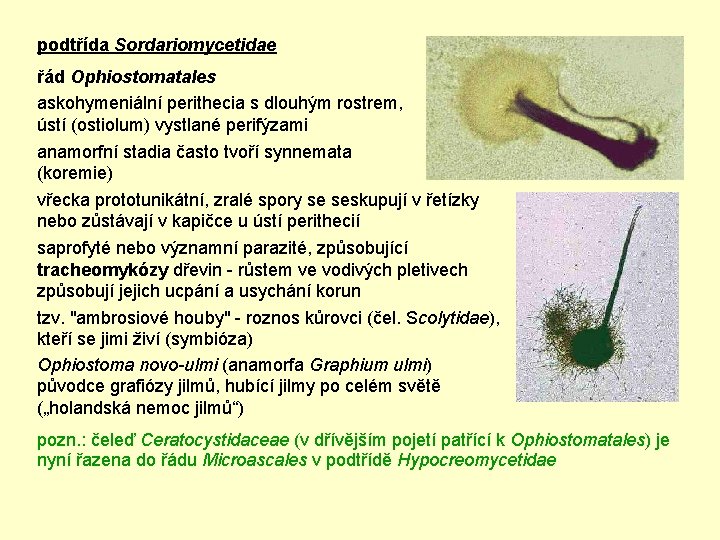 podtřída Sordariomycetidae

řád Ophiostomatales

askohymeniální perithecia s dlouhým rostrem, ústí (ostiolum) vystlané perifýzami

anamorfní stadia často tvoří synnemata (koremie)

vřecka prototunikátní, zralé spory se seskupují v řetízky nebo zůstávají v kapičce u ústí perithecií

saprofyté nebo významní parazité, způsobující tracheomykózy dřevin - růstem ve vodivých pletivech způsobují jejich ucpání a usychání korun

tzv. "ambrosiové houby" - roznos kůrovci (čel. Scolytidae), kteří se jimi živí (symbióza)

Ophiostoma novo-ulmi (anamorfa Graphium ulmi) původce grafiózy jilmů, hubící jilmy po celém světě („holandská nemoc jilmů“)

pozn.: čeleď Ceratocystidaceae (v dřívějším pojetí patřící k Ophiostomatales) je nyní řazena do řádu Microascales v podtřídě Hypocreomycetidae